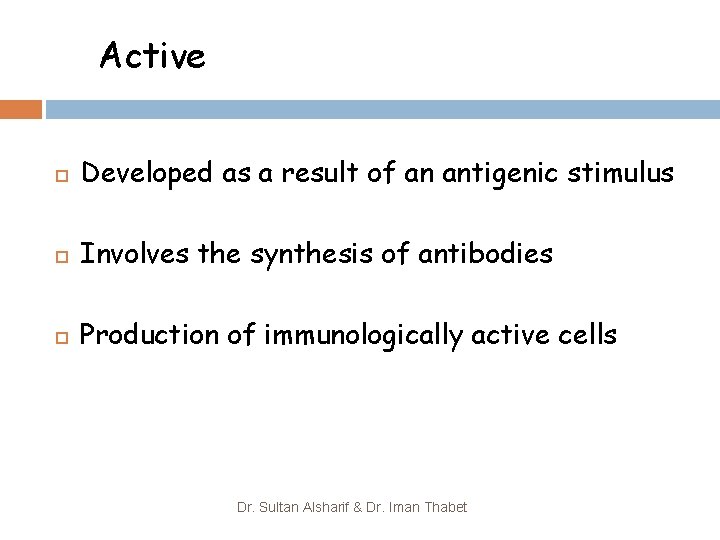 Active

Developed as a result of an antigenic stimulus

Involves the synthesis of antibodies

Production of immunologically active cells

Dr. Sultan Alsharif & Dr. Iman Thabet